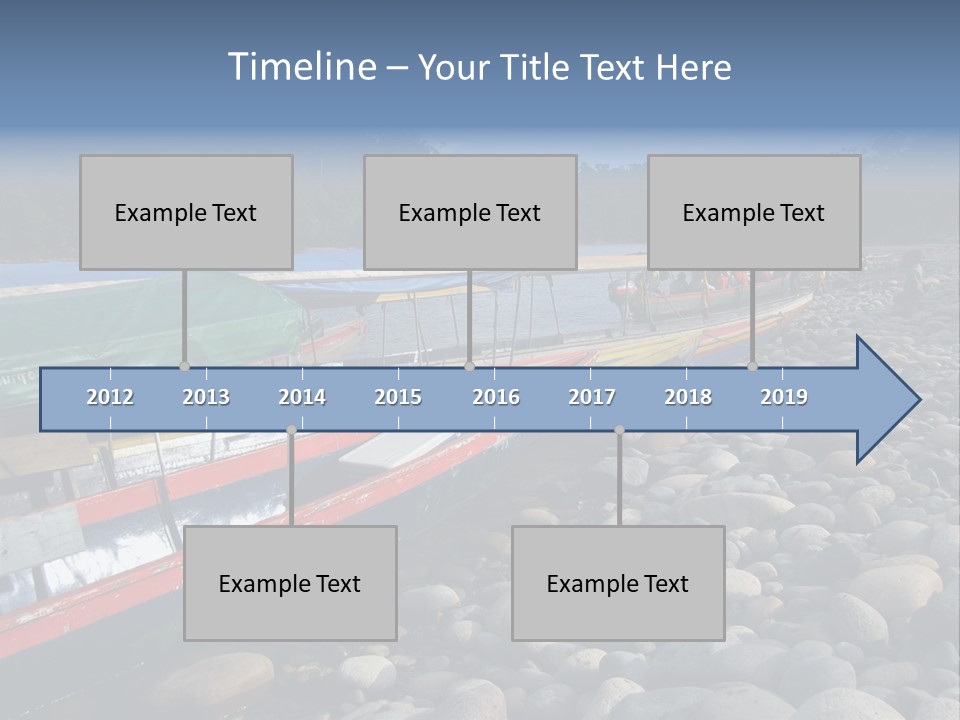 Timeline – Your Title Text Here

Example Text

Example Text

Example Text

2012 2013 2014 2015 2016 2017 2018 2019

Example Text

Example Text